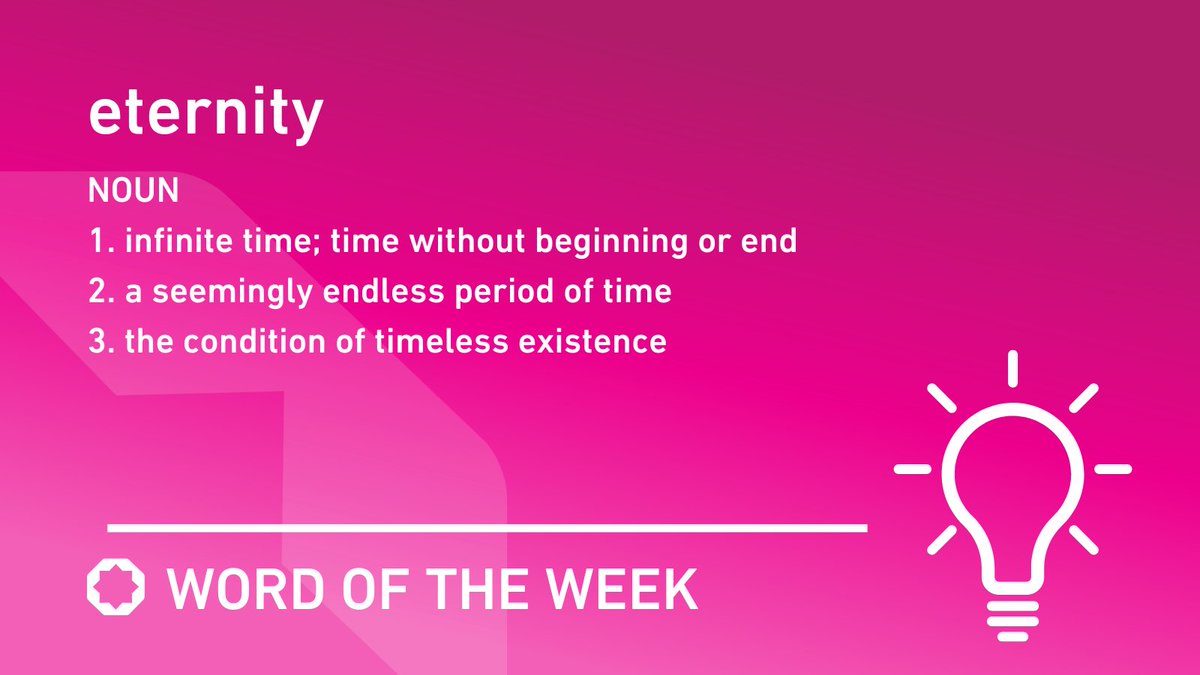 eternity

NOUN

1. infinite time; time without beginning or end
2. a seemingly endless period of time
3. the condition of timeless existence

WORD OF THE WEEK